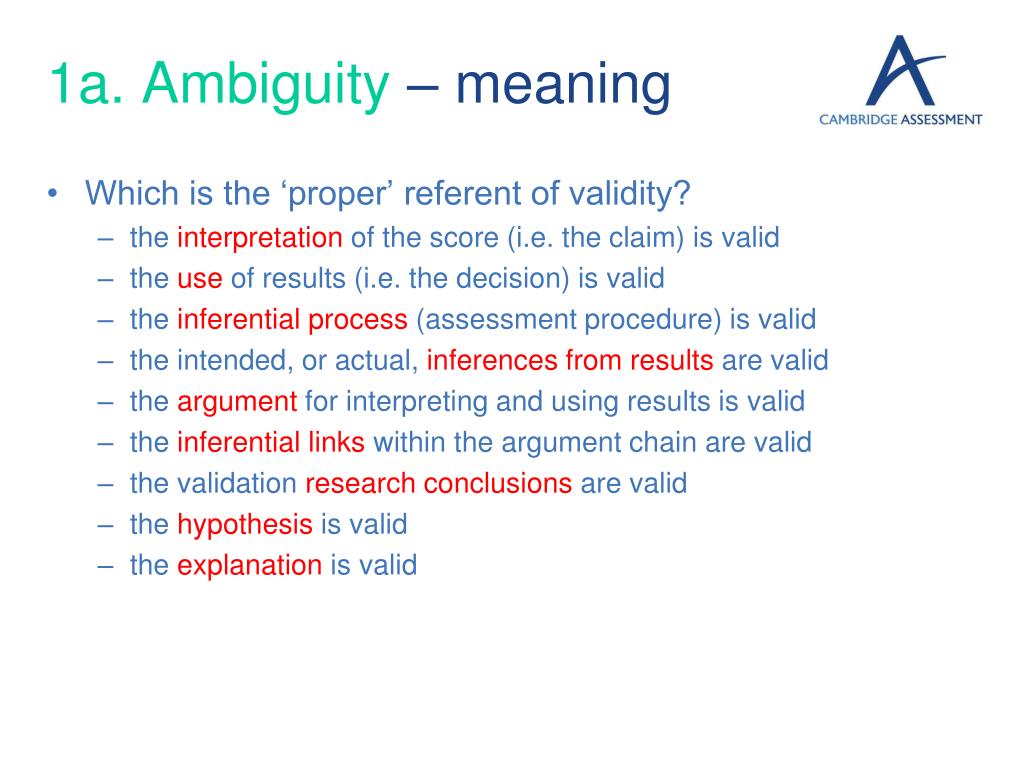 1a. Ambiguity – meaning

CAMBRIDGE ASSESSMENT

• Which is the ‘proper’ referent of validity?
– the interpretation of the score (i.e. the claim) is valid
– the use of results (i.e. the decision) is valid
– the inferential process (assessment procedure) is valid
– the intended, or actual, inferences from results are valid
– the argument for interpreting and using results is valid
– the inferential links within the argument chain are valid
– the validation research conclusions are valid
– the hypothesis is valid
– the explanation is valid